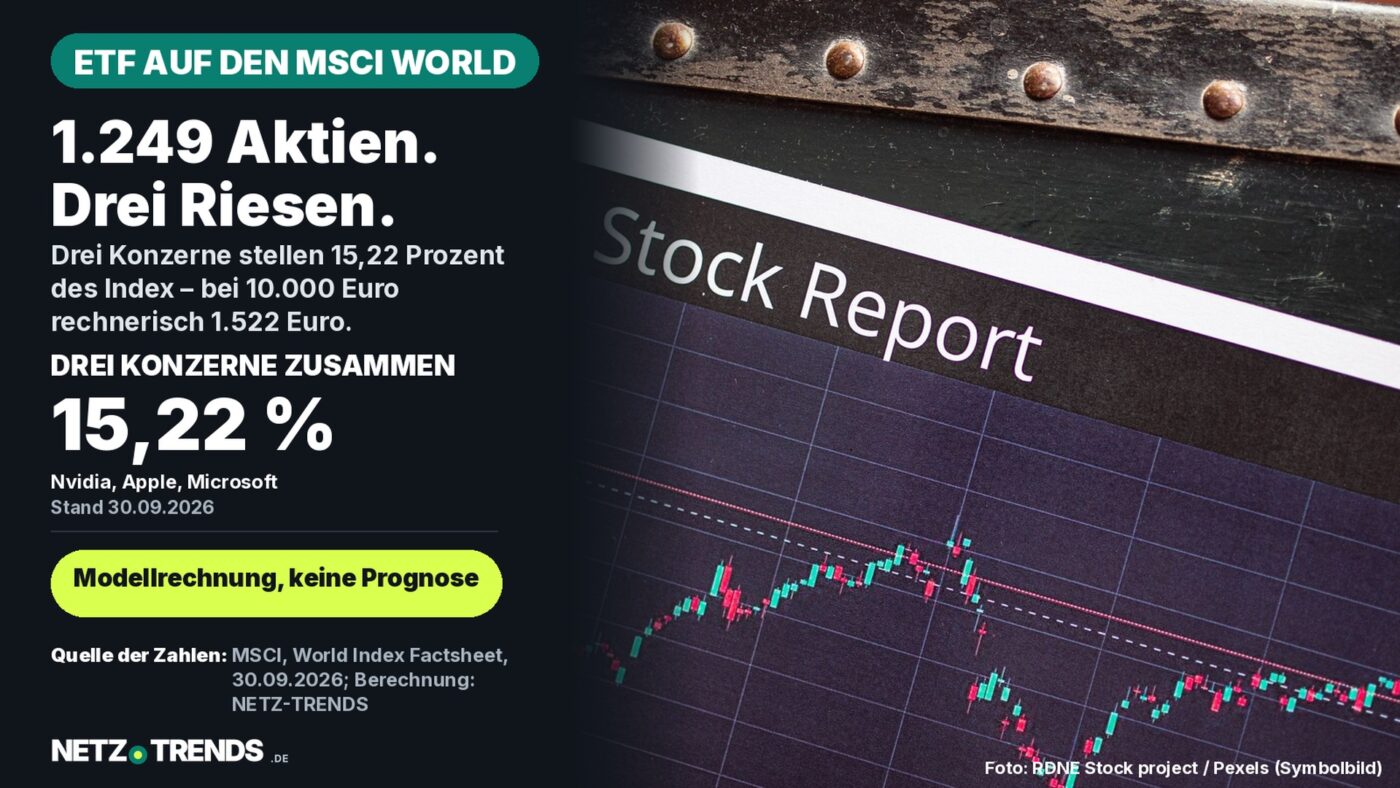 ETF AUF DEN MSCI WORLD

1.249 Aktien. Drei Riesen.

Drei Konzerne stellen 15,22 Prozent des Index – bei 10.000 Euro rechnerisch 1.522 Euro.

DREI KONZERNE ZUSAMMEN

15,22 %

Nvidia, Apple, Microsoft
Stand 30.09.2026

Modellrechnung, keine Prognose

Quelle der Zahlen: MSCI, World Index Factsheet, 30.09.2026; Berechnung: NETZ-TRENDS

NETZ TRENDS .DE

Stock Report

Foto: RDNE Stock project / Pexels (Symbolbild)